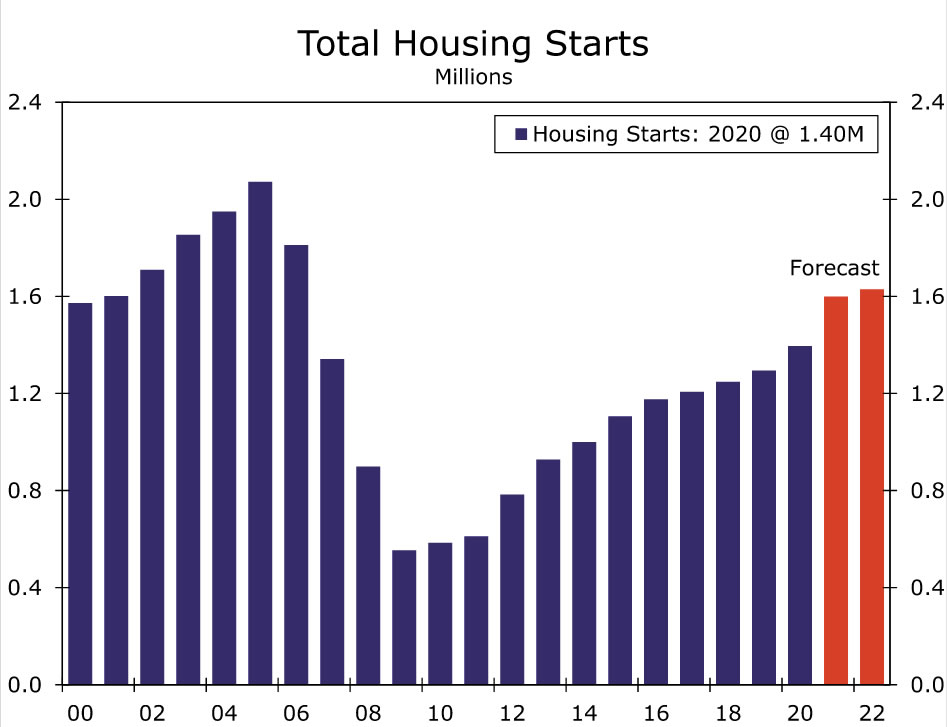 Total Housing Starts
Millions

Housing Starts: 2020 @ 1.40M

Forecast

2.4
2.0
1.6
1.2
0.8
0.4
0.0

2.4
2.0
1.6
1.2
0.8
0.4
0.0

00 02 04 06 08 10 12 14 16 18 20 22